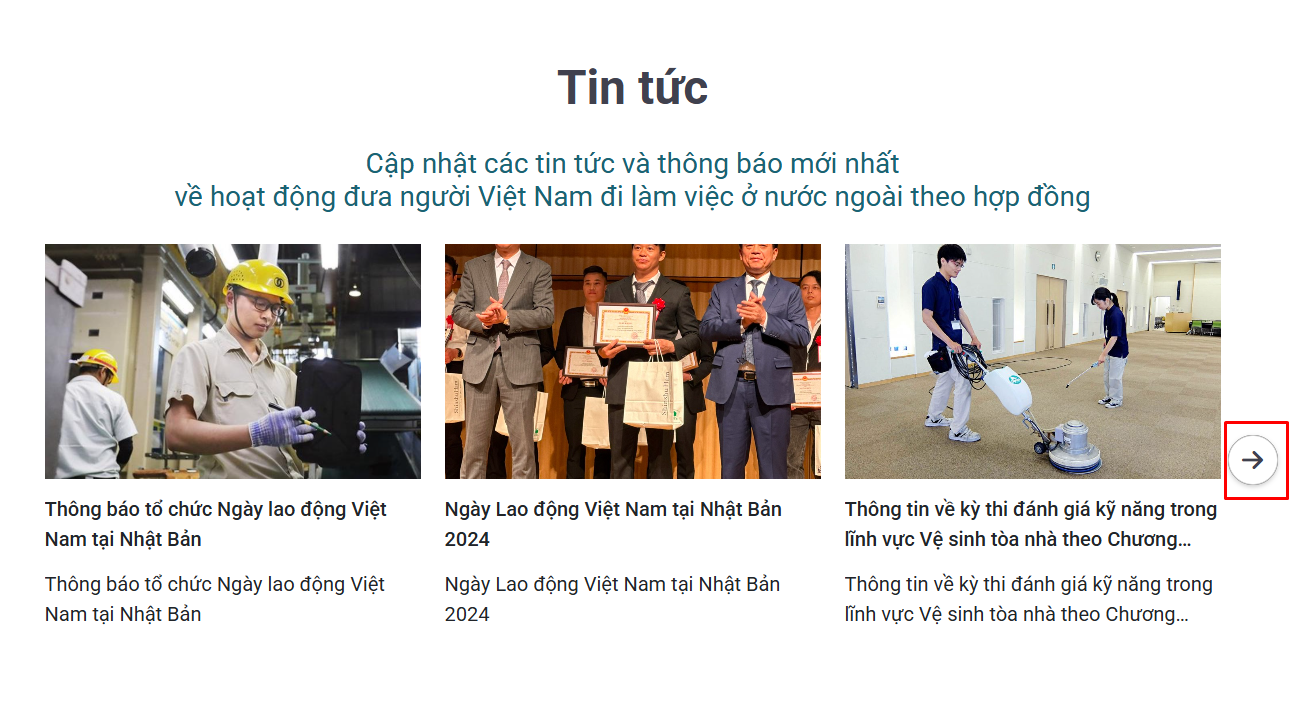 Tin tức

Cập nhật các tin tức và thông báo mới nhất
về hoạt động đưa người Việt Nam đi làm việc ở nước ngoài theo hợp đồng

Thông báo tổ chức Ngày lao động Việt Nam tại Nhật Bản

Thông báo tổ chức Ngày lao động Việt Nam tại Nhật Bản

Ngày Lao động Việt Nam tại Nhật Bản 2024

Ngày Lao động Việt Nam tại Nhật Bản 2024

Thông tin về kỳ thi đánh giá kỹ năng trong lĩnh vực Vệ sinh tòa nhà theo Chương...

Thông tin về kỳ thi đánh giá kỹ năng trong lĩnh vực Vệ sinh tòa nhà theo Chương...